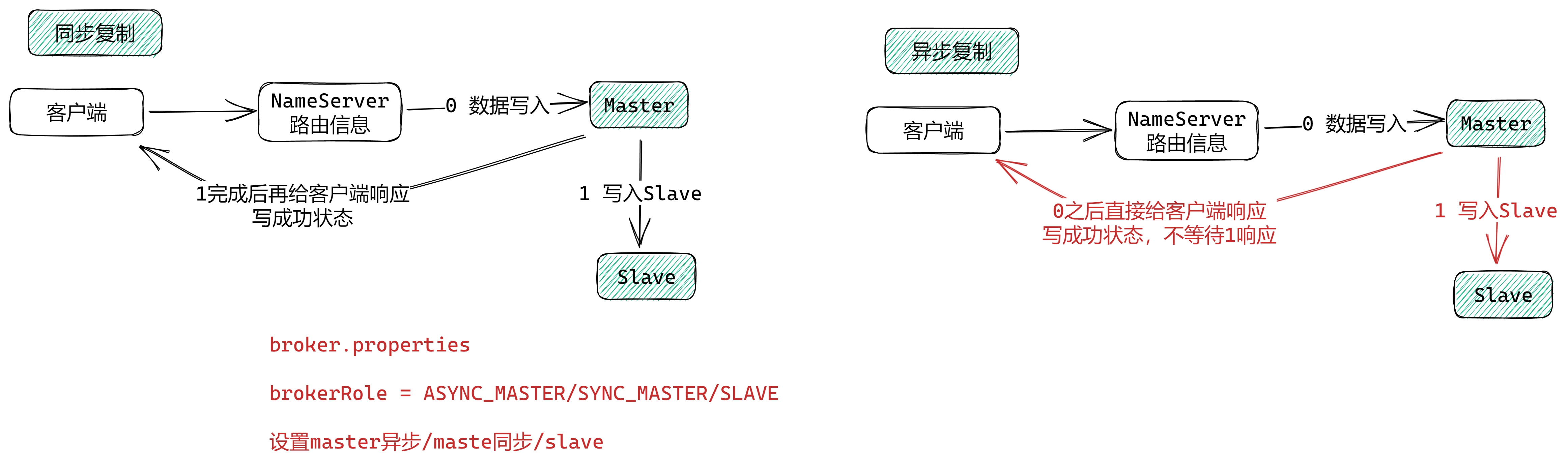 同步复制

客户端

NameServer
路由信息

0 数据写入

Master

1完成后再给客户端响应
写成功状态

1 写入Slave

Slave

异步复制

客户端

NameServer
路由信息

0 数据写入

Master

0之后直接给客户端响应
写成功状态，不等待1响应

1 写入Slave

Slave

broker.properties

brokerRole = ASYNC_MASTER/SYNC_MASTER/SLAVE

设置master异步/maste同步/slave